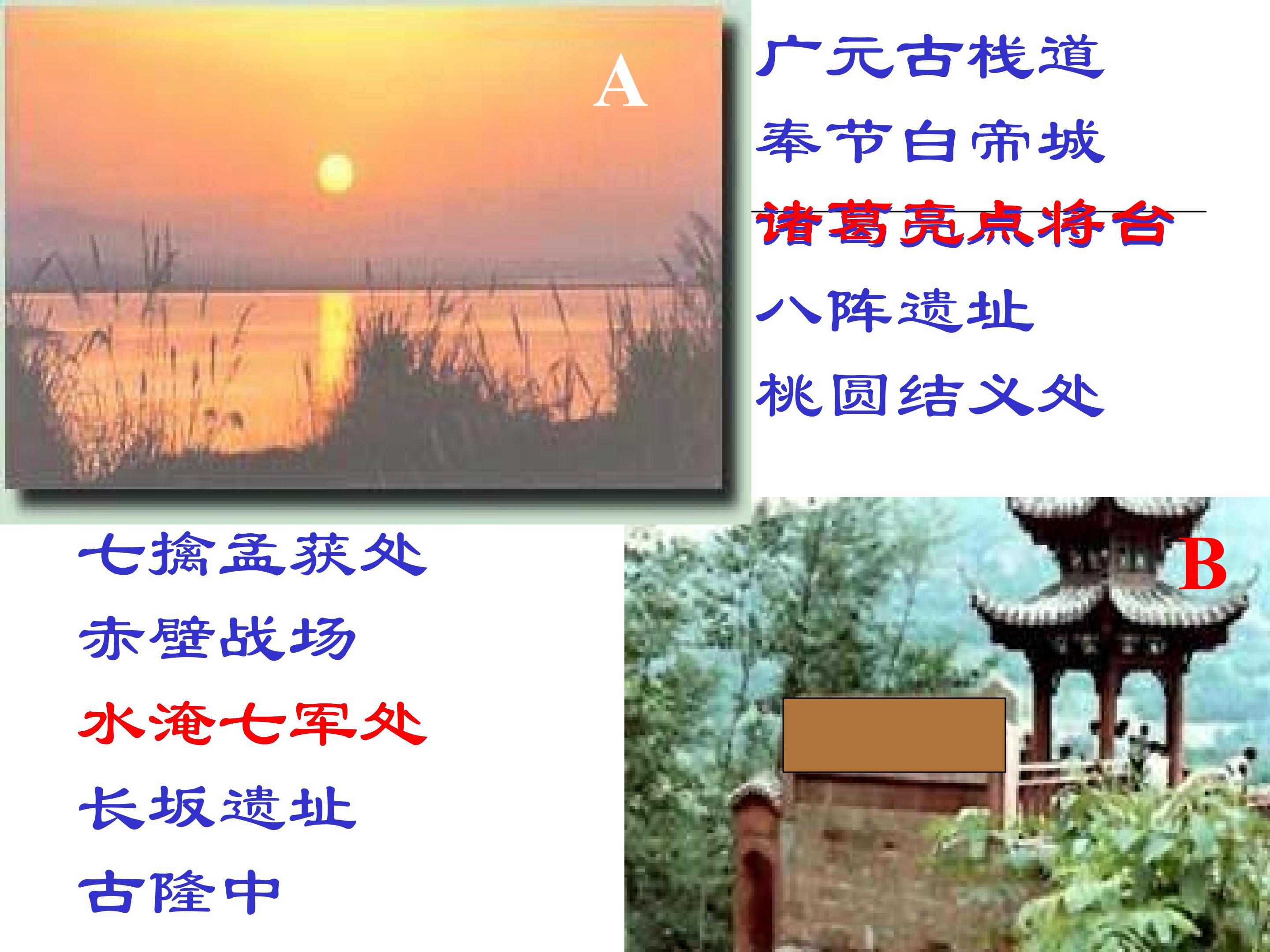 A

广元古栈道

奉节白帝城

诸葛亮点将台

八阵遗址

桃圆结义处

七擒孟获处

赤壁战场

水淹七军处

长坂遗址

古隆中

B